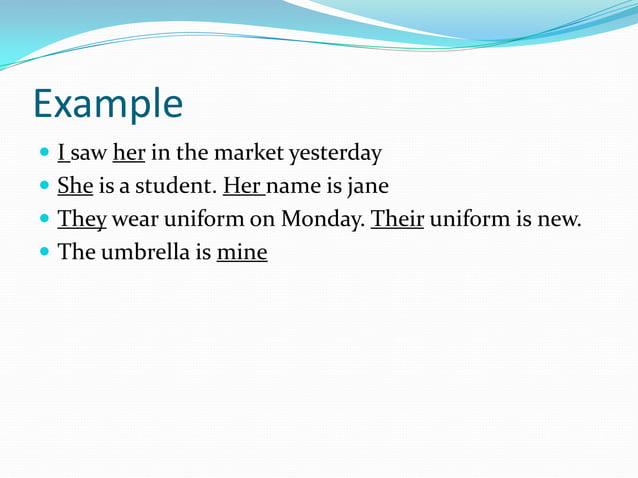 Example

- I saw her in the market yesterday
- She is a student. Her name is jane
- They wear uniform on Monday. Their uniform is new.
- The umbrella is mine